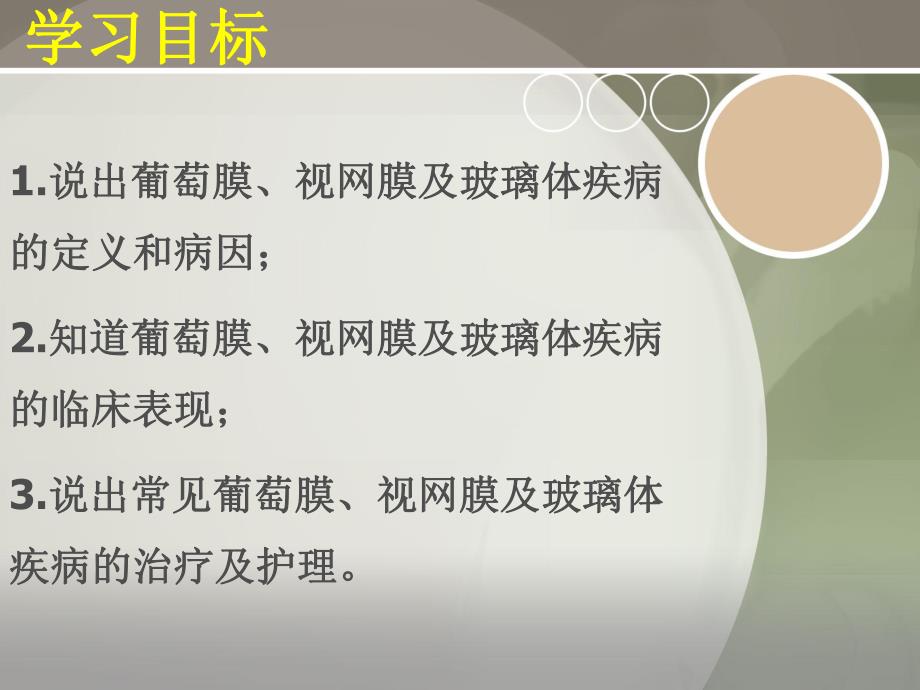 学习目标

1.说出葡萄膜、视网膜及玻璃体疾病的定义和病因；

2.知道葡萄膜、视网膜及玻璃体疾病的临床表现；

3.说出常见葡萄膜、视网膜及玻璃体疾病的治疗及护理。